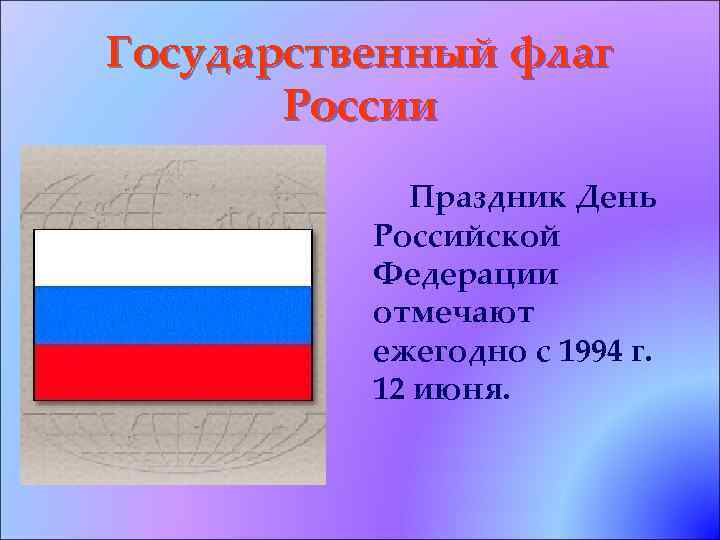 Государственный флаг России

Праздник День Российской Федерации отмечают ежегодно с 1994 г. 12 июня.